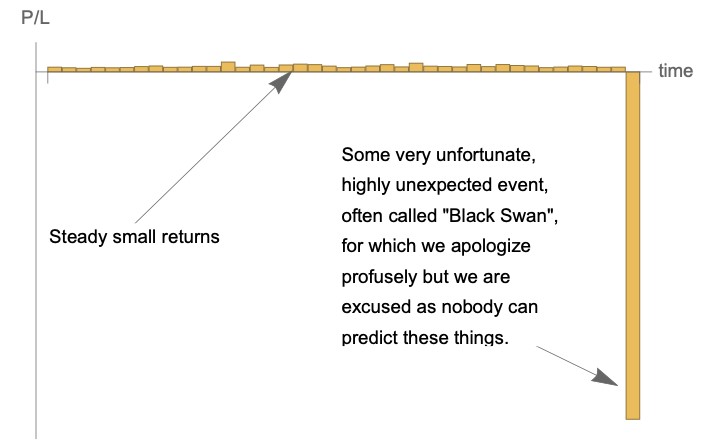 P/L

time

Steady small returns

Some very unfortunate, highly unexpected event, often called "Black Swan", for which we apologize profusely but we are excused as nobody can predict these things.